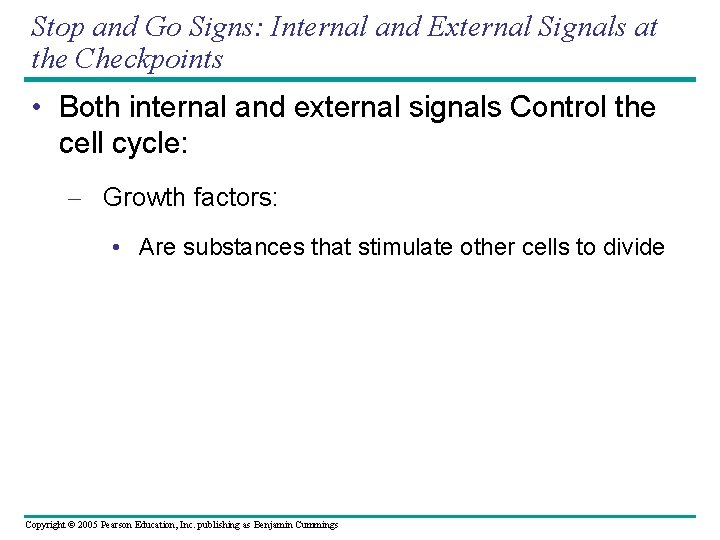 Stop and Go Signs: Internal and External Signals at the Checkpoints

• Both internal and external signals Control the cell cycle:

– Growth factors:

• Are substances that stimulate other cells to divide

Copyright © 2005 Pearson Education, Inc. publishing as Benjamin Cummings